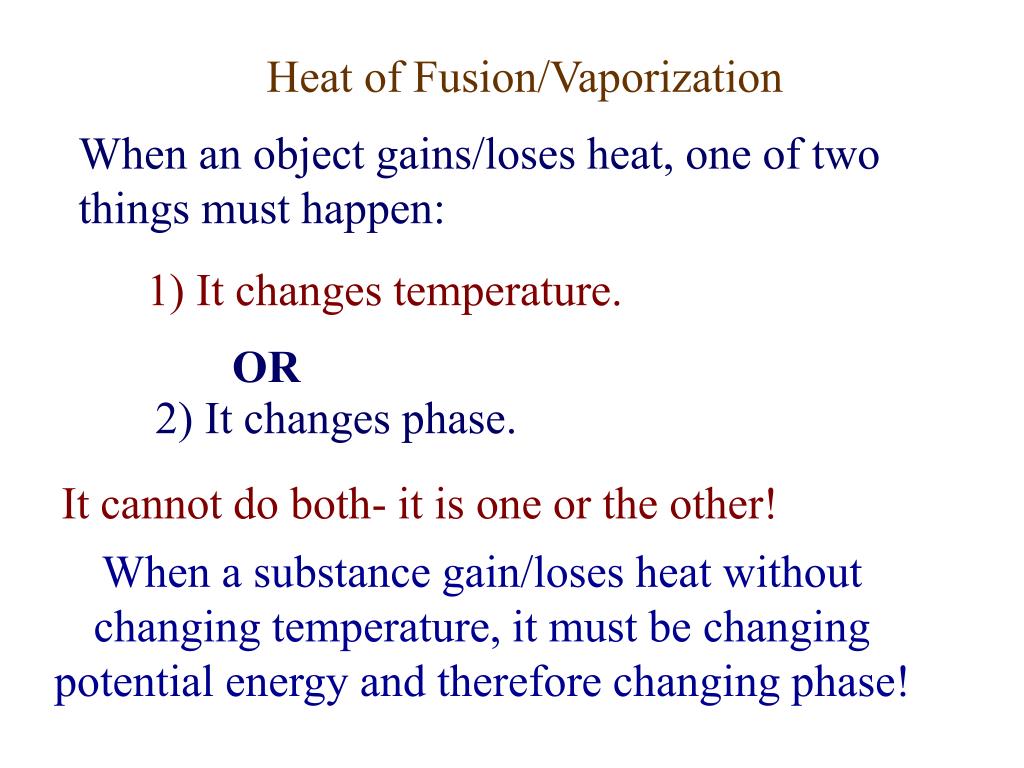 Heat of Fusion/Vaporization

When an object gains/loses heat, one of two things must happen:

1) It changes temperature.

OR

2) It changes phase.

It cannot do both- it is one or the other!

When a substance gain/loses heat without changing temperature, it must be changing potential energy and therefore changing phase!